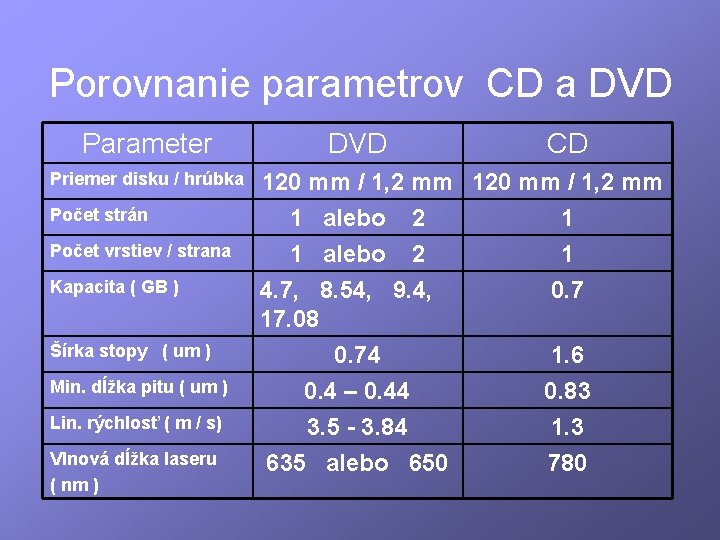 Porovnanie parametrov CD a DVD

| Parameter | DVD | CD |
|---|---|---|
| Priemer disku / hrúbka | 120 mm / 1,2 mm | 120 mm / 1,2 mm |
| Počet strán | 1 alebo 2 | 1 |
| Počet vrstiev / strana | 1 alebo 2 | 1 |
| Kapacita ( GB ) | 4.7, 8.54, 9.4, 17.08 | 0.7 |
| Šírka stopy ( um ) | 0.74 | 1.6 |
| Min. dĺžka pitu ( um ) | 0.4 – 0.44 | 0.83 |
| Lin. rýchlosť ( m / s) | 3.5 - 3.84 | 1.3 |
| Vlnová dĺžka laseru ( nm ) | 635 alebo 650 | 780 |